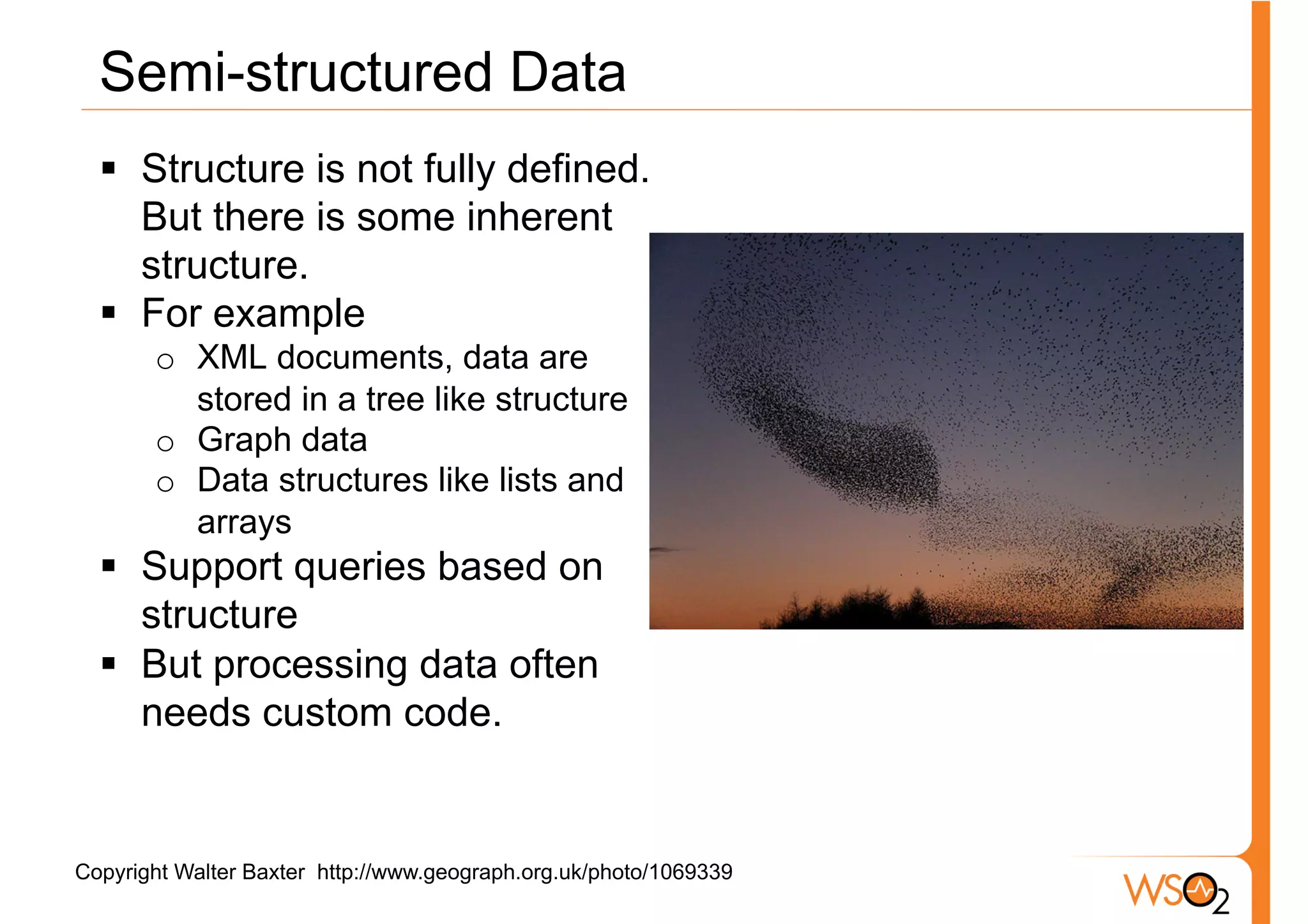 Semi-structured Data

▪ Structure is not fully defined. But there is some inherent structure.
▪ For example
 ○ XML documents, data are stored in a tree like structure
 ○ Graph data
 ○ Data structures like lists and arrays
▪ Support queries based on structure
▪ But processing data often needs custom code.

Copyright Walter Baxter http://www.geograph.org.uk/photo/1069339

WSO2